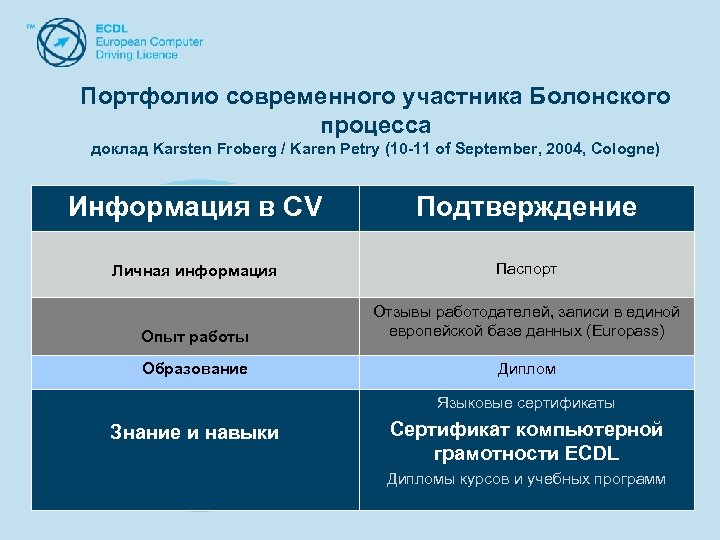 ™ ECDL European Computer Driving Licence

Портфолио современного участника Болонского процесса
доклад Karsten Froberg / Karen Petry (10-11 of September, 2004, Cologne)

| Информация в CV | Подтверждение |
|---|---|
| Личная информация | Паспорт |
| Опыт работы | Отзывы работодателей, записи в единой европейской базе данных (Europass) |
| Образование | Диплом |
| Знание и навыки | Языковые сертификаты Сертификат компьютерной грамотности ECDL Дипломы курсов и учебных программ |